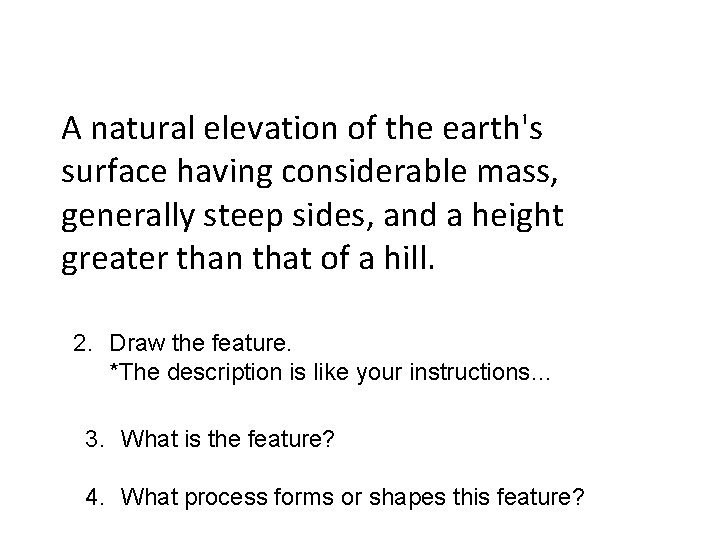 A natural elevation of the earth's surface having considerable mass, generally steep sides, and a height greater than that of a hill.

2. Draw the feature.
*The description is like your instructions…

3. What is the feature?

4. What process forms or shapes this feature?